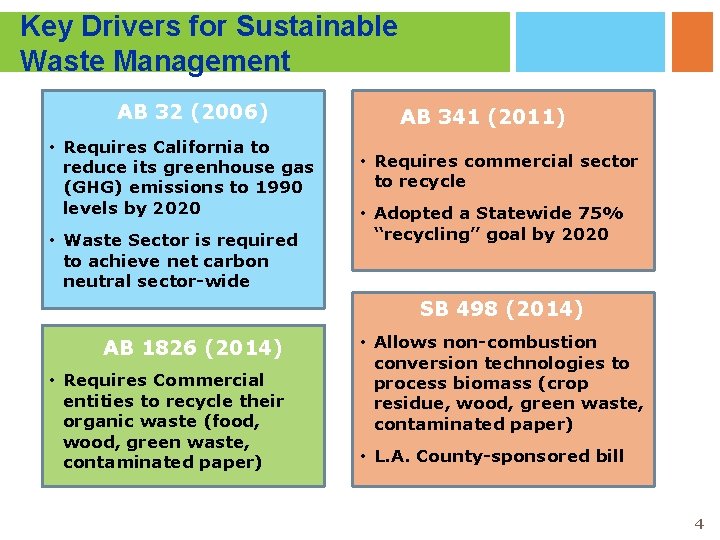 Key Drivers for Sustainable Waste Management

AB 32 (2006)

• Requires California to reduce its greenhouse gas (GHG) emissions to 1990 levels by 2020

• Waste Sector is required to achieve net carbon neutral sector-wide

AB 1826 (2014)

• Requires Commercial entities to recycle their organic waste (food, wood, green waste, contaminated paper)

AB 341 (2011)

• Requires commercial sector to recycle

• Adopted a Statewide 75% "recycling" goal by 2020

SB 498 (2014)

• Allows non-combustion conversion technologies to process biomass (crop residue, wood, green waste, contaminated paper)

• L.A. County-sponsored bill

4